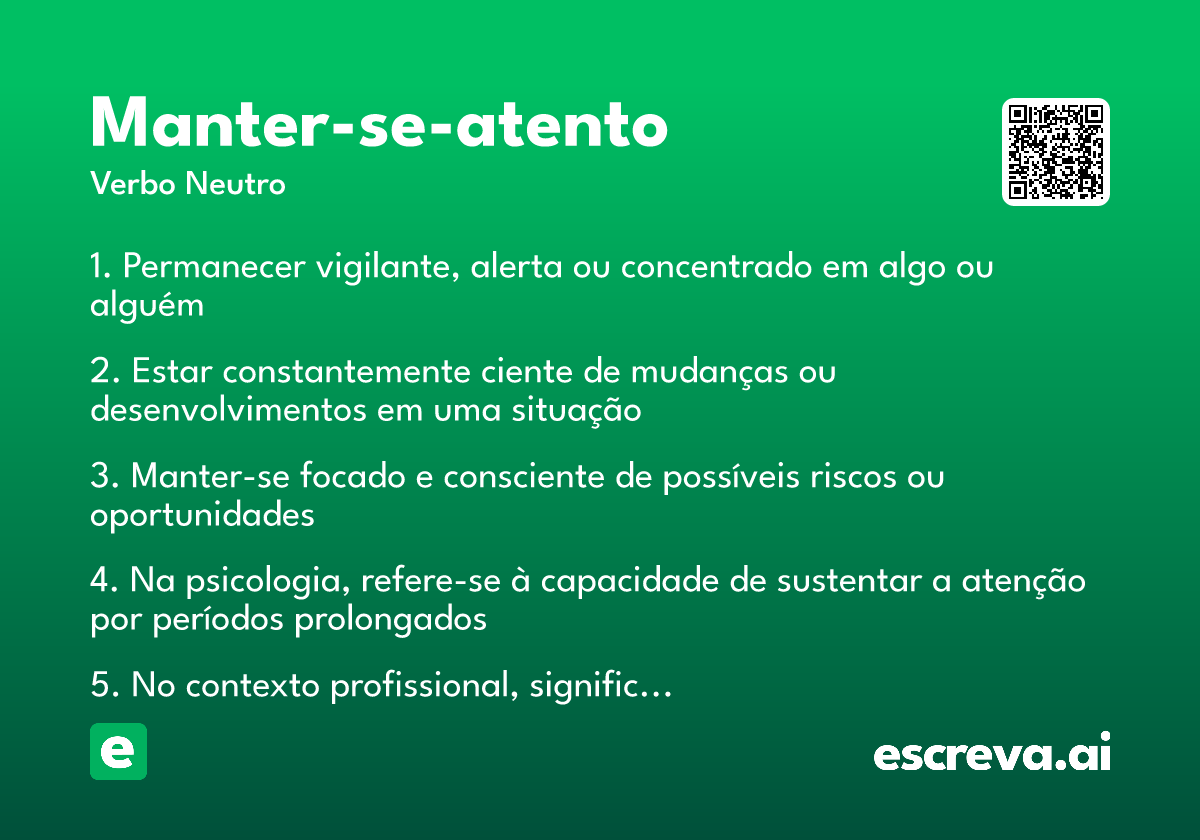 Manter-se-atento
Verbo Neutro

1. Permanecer vigilante, alerta ou concentrado em algo ou alguém

2. Estar constantemente ciente de mudanças ou desenvolvimentos em uma situação

3. Manter-se focado e consciente de possíveis riscos ou oportunidades

4. Na psicologia, refere-se à capacidade de sustentar a atenção por períodos prolongados

5. No contexto profissional, signific...

e

escreva.ai